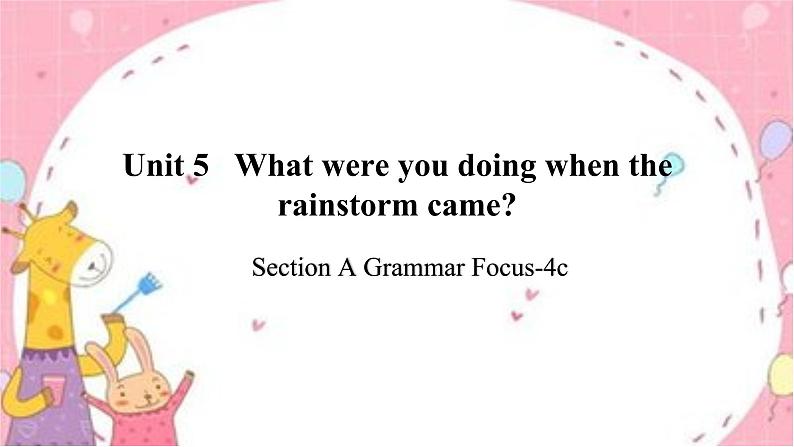 Unit 5 What were you doing when the rainstorm came?

Section A Grammar Focus-4c